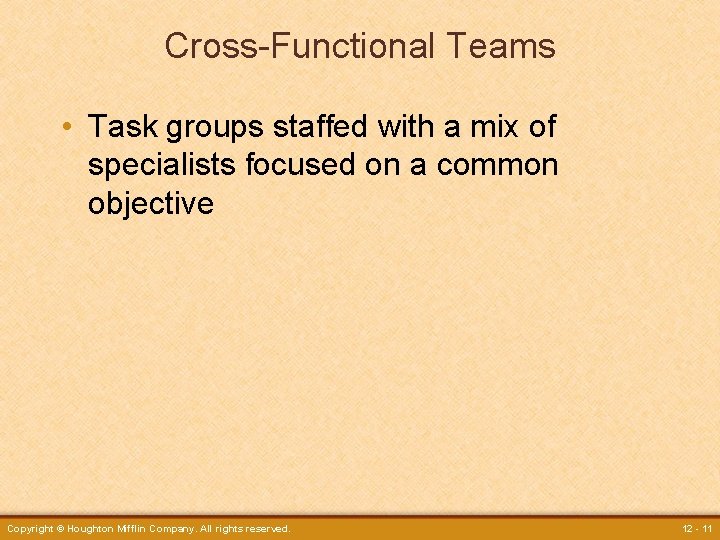 Cross-Functional Teams

• Task groups staffed with a mix of specialists focused on a common objective

Copyright © Houghton Mifflin Company. All rights reserved.

12 - 11